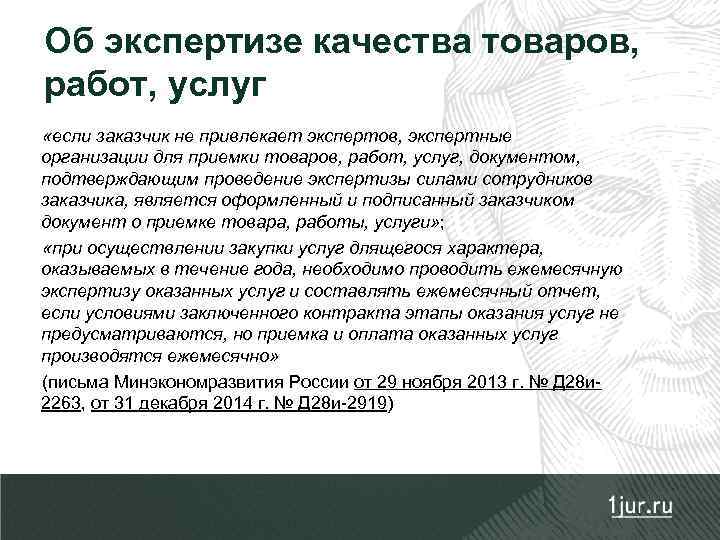 Об экспертизе качества товаров, работ, услуг

«если заказчик не привлекает экспертов, экспертные организации для приемки товаров, работ, услуг, документом, подтверждающим проведение экспертизы силами сотрудников заказчика, является оформленный и подписанный заказчиком документ о приемке товара, работы, услуги»;

«при осуществлении закупки услуг длящегося характера, оказываемых в течение года, необходимо проводить ежемесячную экспертизу оказанных услуг и составлять ежемесячный отчет, если условиями заключенного контракта этапы оказания услуг не предусматриваются, но приемка и оплата оказанных услуг производятся ежемесячно»

(письма Минэкономразвития России от 29 ноября 2013 г. № Д28и-2263, от 31 декабря 2014 г. № Д28и-2919)

1jur.ru